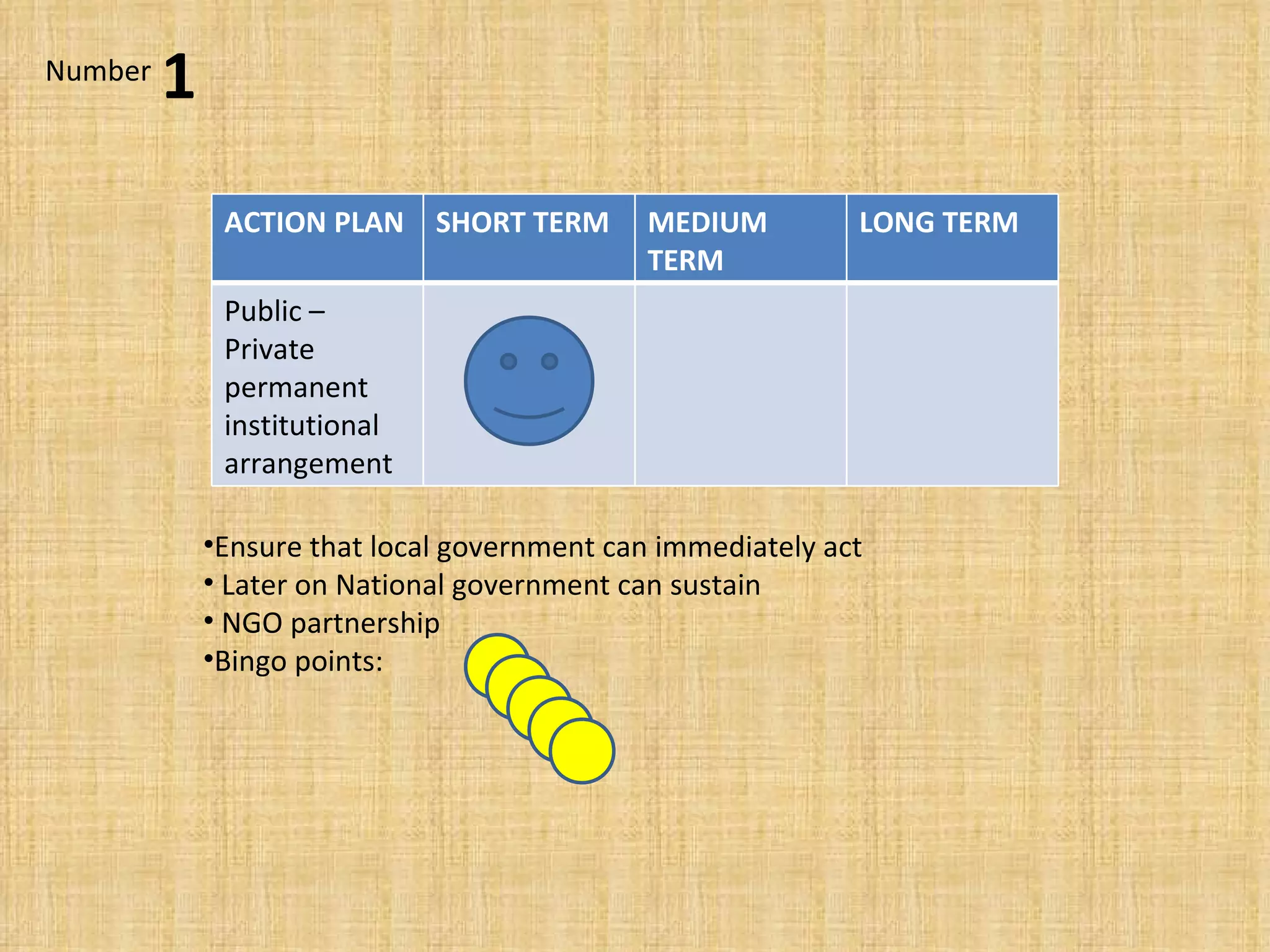 Number 1

| ACTION PLAN | SHORT TERM | MEDIUM TERM | LONG TERM |
|---|---|---|---|
| Public – Private permanent institutional arrangement | | | |

•Ensure that local government can immediately act
• Later on National government can sustain
• NGO partnership
•Bingo points: